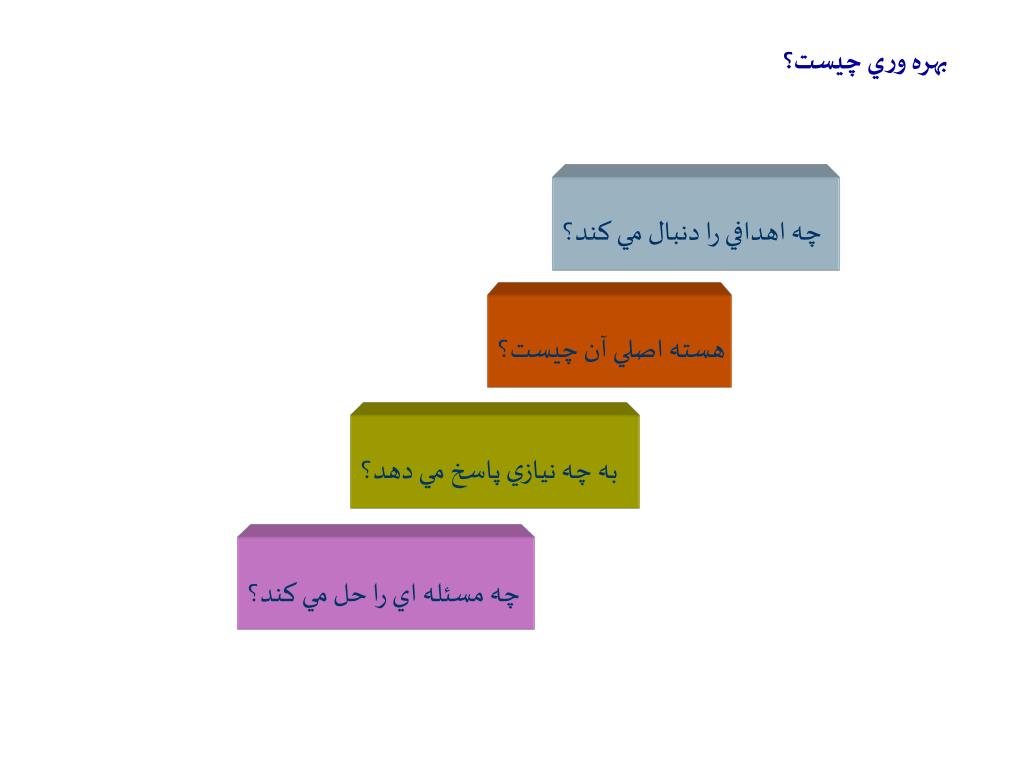 بهره وري چيست؟

چه اهدافي را دنبال مي كند؟

هسته اصلي آن چيست؟

به چه نيازي پاسخ مي دهد؟

چه مسئله اي را حل مي كند؟